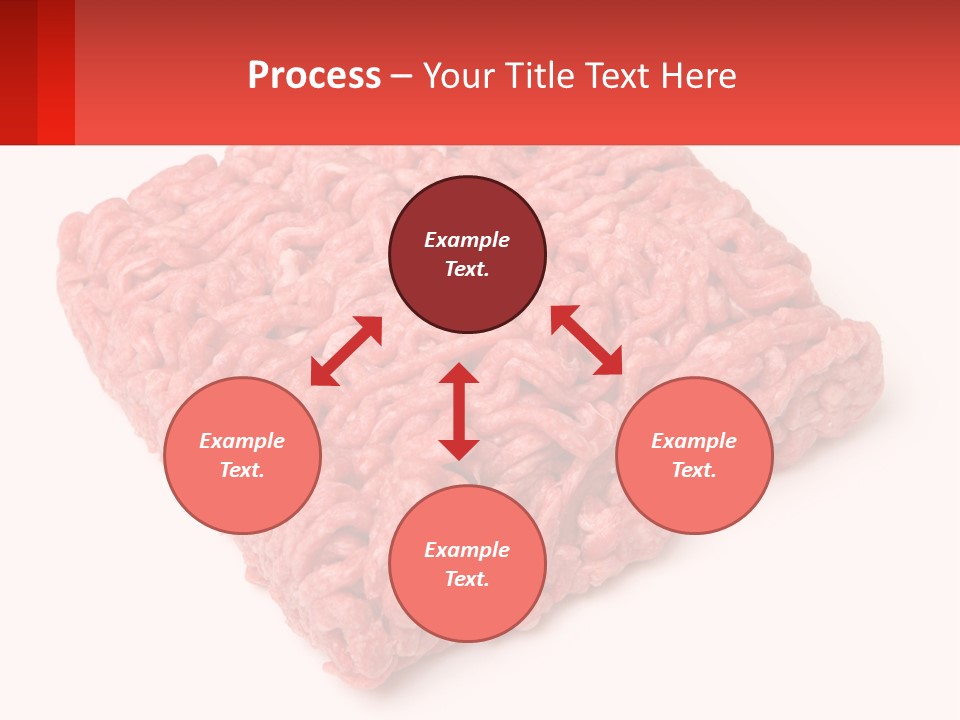 Process – Your Title Text Here

Example Text.

Example Text.

Example Text.

Example Text.